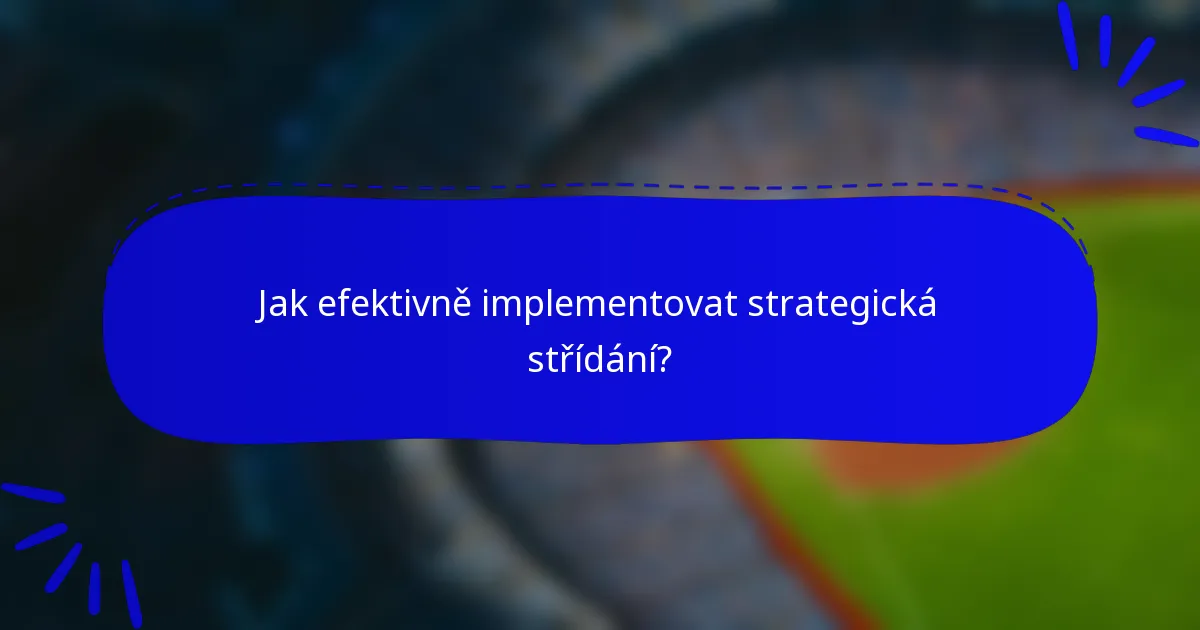 Jak efektivně implementovat strategická střídání?